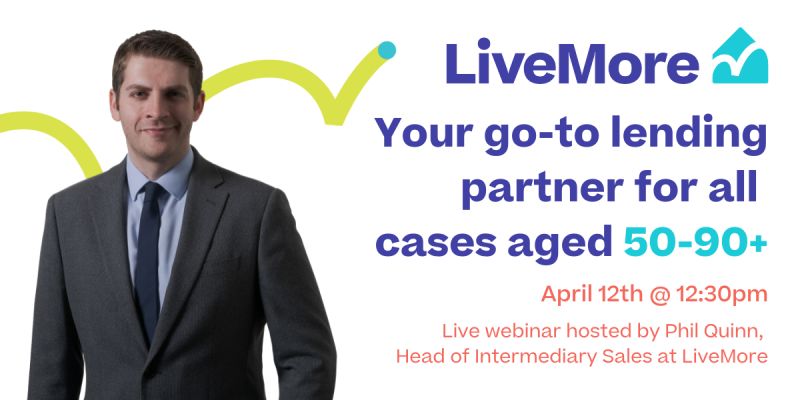 LiveMore

Your go-to lending partner for all cases aged 50-90+

April 12th @ 12:30pm

Live webinar hosted by Phil Quinn, Head of Intermediary Sales at LiveMore